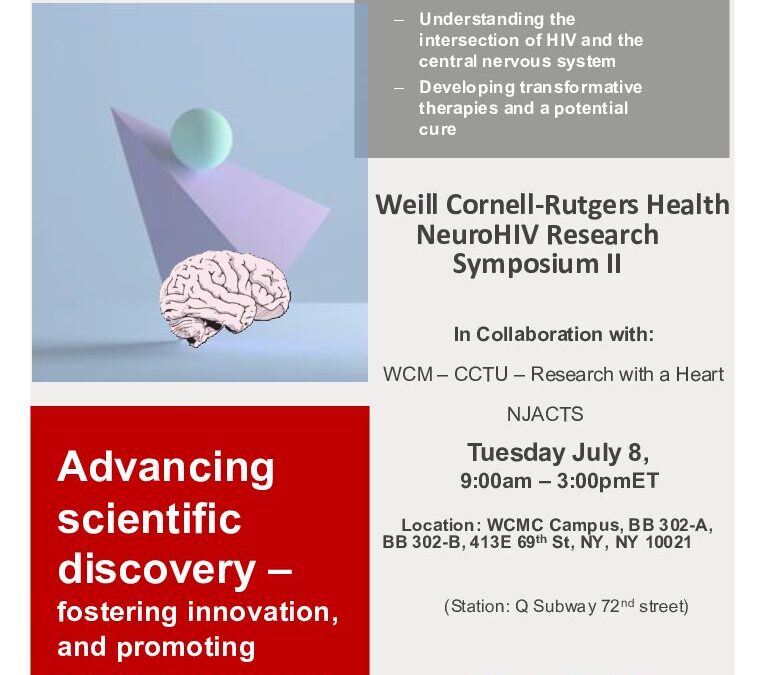 – Understanding the intersection of HIV and the central nervous system

– Developing transformative therapies and a potential cure

Weill Cornell-Rutgers Health NeuroHIV Research Symposium II

In Collaboration with:

WCM – CCTU – Research with a Heart

NJACTS

Tuesday July 8,
9:00am – 3:00pmET

Location: WCMC Campus, BB 302-A, BB 302-B, 413E 69$^{th}$ St, NY, NY 10021

(Station: Q Subway 72$^{nd}$ street)

Advancing scientific discovery –
fostering innovation, and promoting